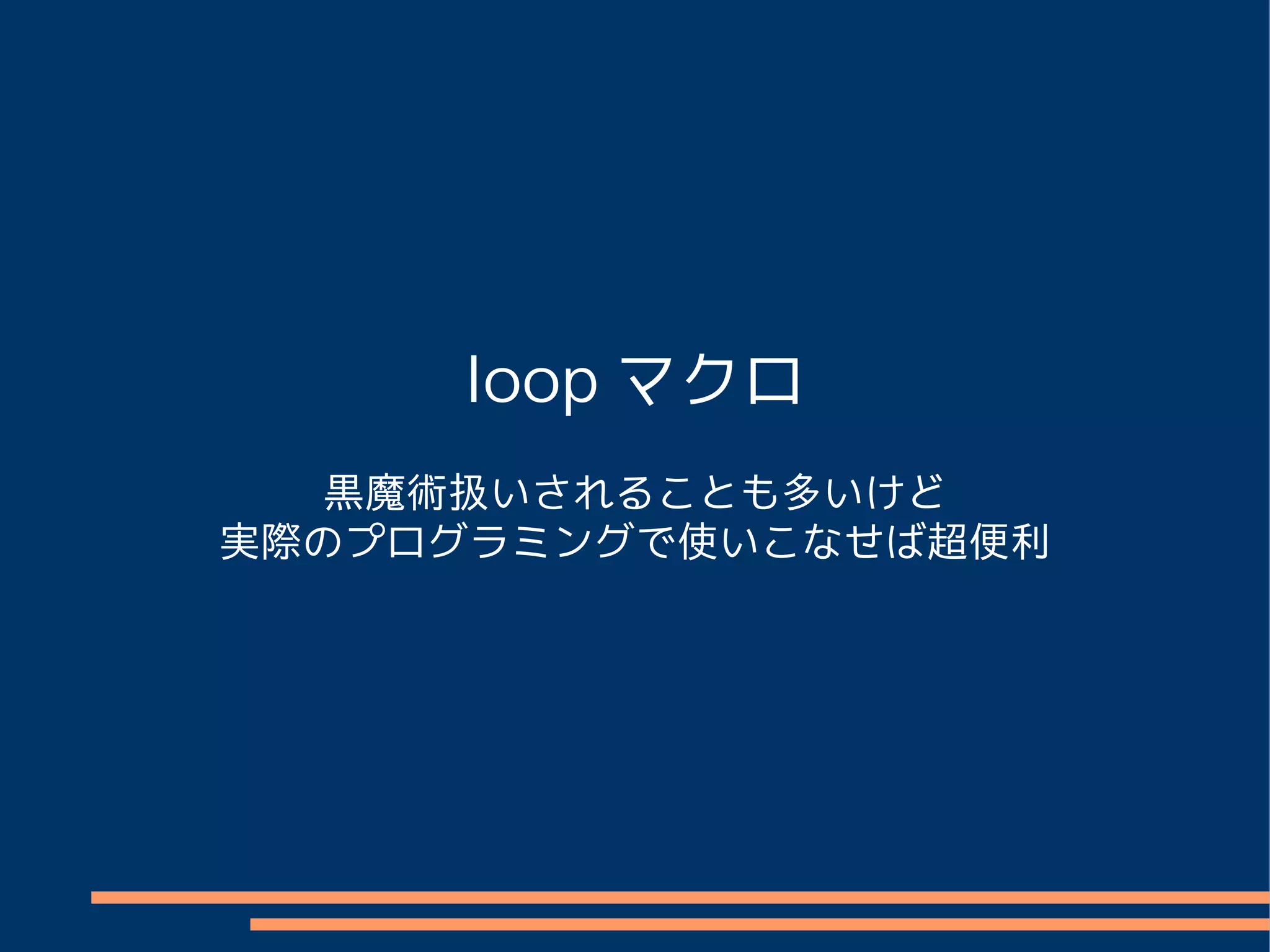 loop マクロ

黒魔術扱いされることも多いけど
実際のプログラミングで使いこなせば超便利